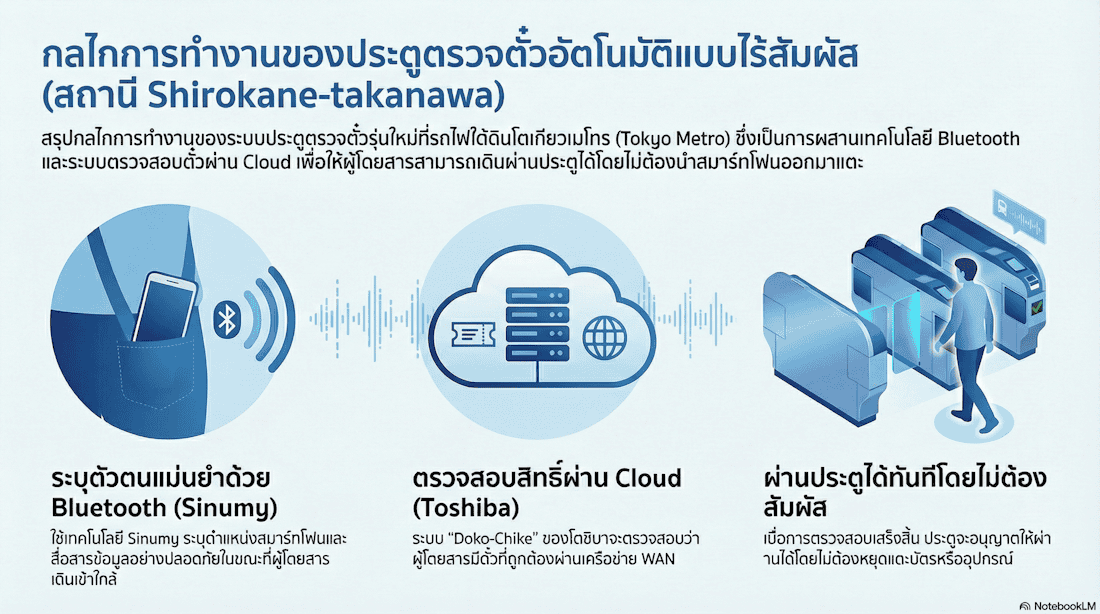 กลไกการทำงานของประตูตรวจตั๋วอัตโนมัติแบบไร้สัมผัส (สถานี Shirokane-takanawa)

สรุปกลไกการทำงานของระบบประตูตรวจตั๋วรุ่นใหม่ที่รถไฟใต้ดินโตเกียวเมโทร (Tokyo Metro) ซึ่งเป็นการผสานเทคโนโลยี Bluetooth และระบบตรวจสอบตั๋วผ่าน Cloud เพื่อให้ผู้โดยสารสามารถเดินผ่านประตูได้โดยไม่ต้องนำสมาร์ทโฟนออกมาแตะ

ระบุตัวตนแม่นยำด้วย Bluetooth (Sinumy)

ใช้เทคโนโลยี Sinumy ระบุตำแหน่งสมาร์ทโฟนและสื่อสารข้อมูลอย่างปลอดภัยในขณะที่ผู้โดยสารเดินเข้าใกล้

ตรวจสอบสิทธิ์ผ่าน Cloud (Toshiba)

ระบบ "Doko-Chike" ของโตชิบาจะตรวจสอบว่าผู้โดยสารมีตั๋วที่ถูกต้องผ่านเครือข่าย WAN

ผ่านประตูได้ทันทีโดยไม่ต้องสัมผัส

เมื่อการตรวจสอบเสร็จสิ้น ประตูจะอนุญาตให้ผ่านได้โดยไม่ต้องหยุดแตะบัตรหรืออุปกรณ์

NotebookLM